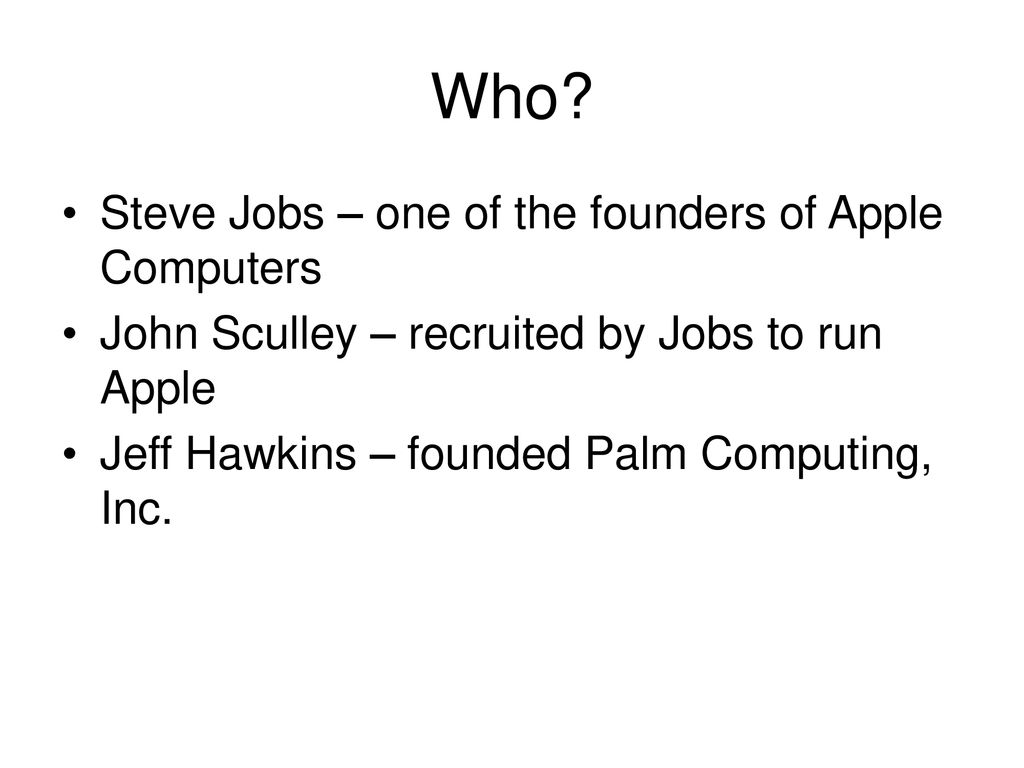 Who?

• Steve Jobs – one of the founders of Apple Computers
• John Sculley – recruited by Jobs to run Apple
• Jeff Hawkins – founded Palm Computing, Inc.